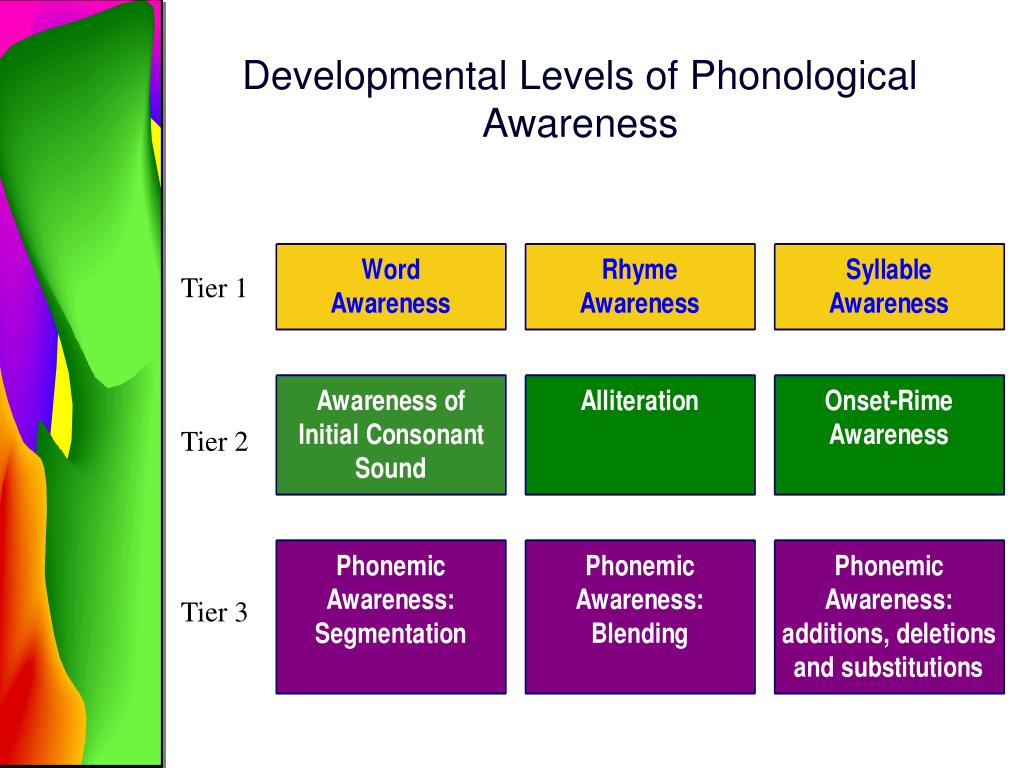 Developmental Levels of Phonological Awareness

Tier 1

Word Awareness

Rhyme Awareness

Syllable Awareness

Tier 2

Awareness of Initial Consonant Sound

Alliteration

Onset-Rime Awareness

Tier 3

Phonemic Awareness: Segmentation

Phonemic Awareness: Blending

Phonemic Awareness: additions, deletions and substitutions